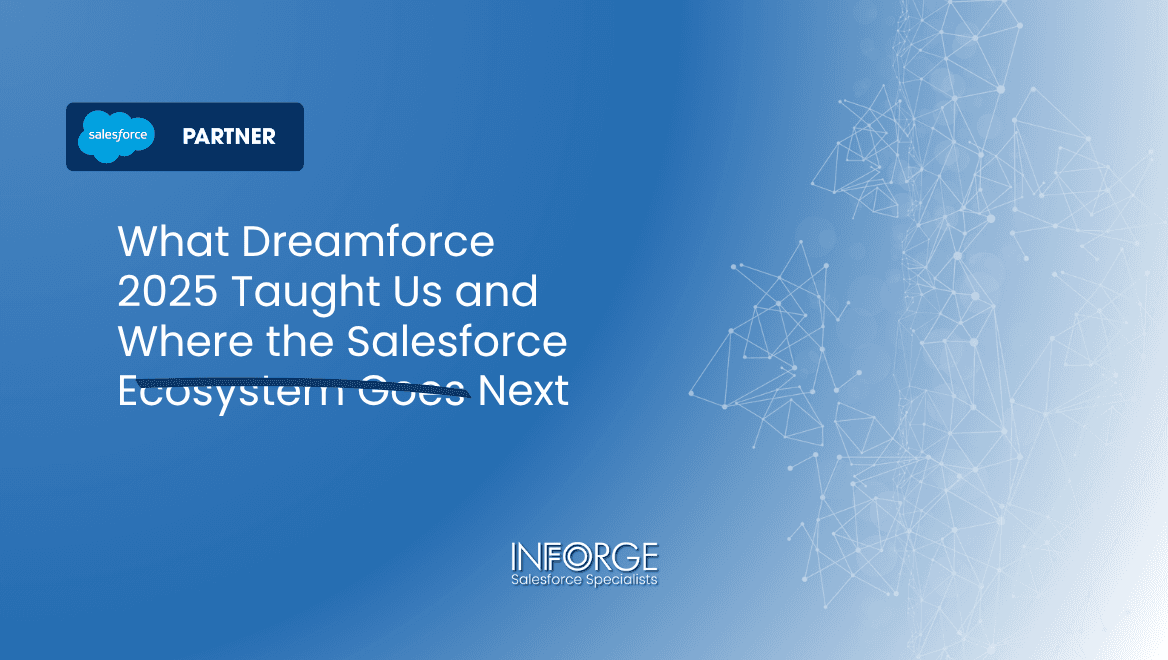 salesforce PARTNER

What Dreamforce 2025 Taught Us and Where the Salesforce Ecosystem Goes Next

INFORGE
Salesforce Specialists